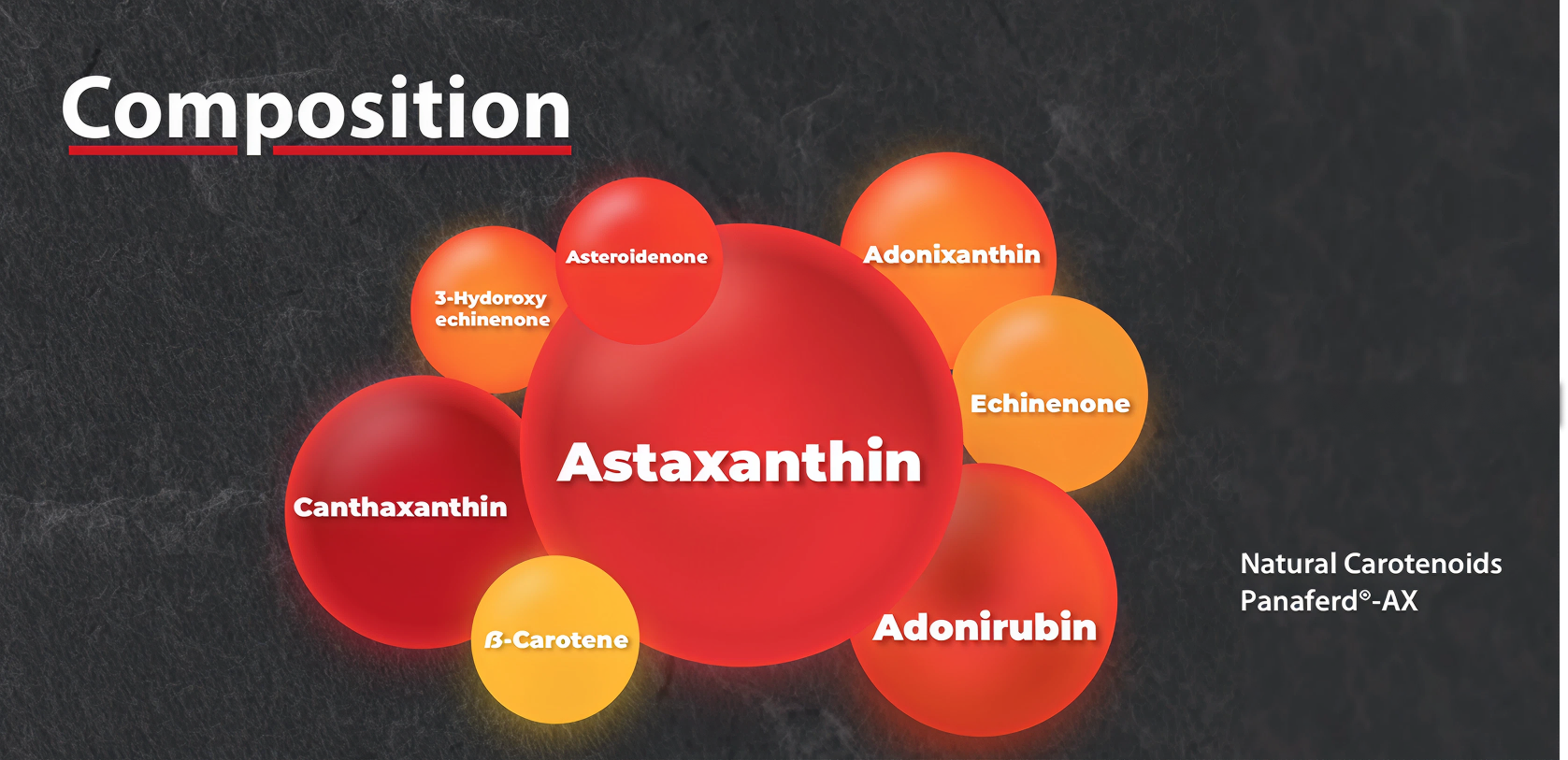 Composition

Asteroidenone

3-Hydoroxy echinenone

Adonixanthin

Echinenone

Astaxanthin

Canthaxanthin

ß-Carotene

Adonirubin

Natural Carotenoids
Panaferd®-AX